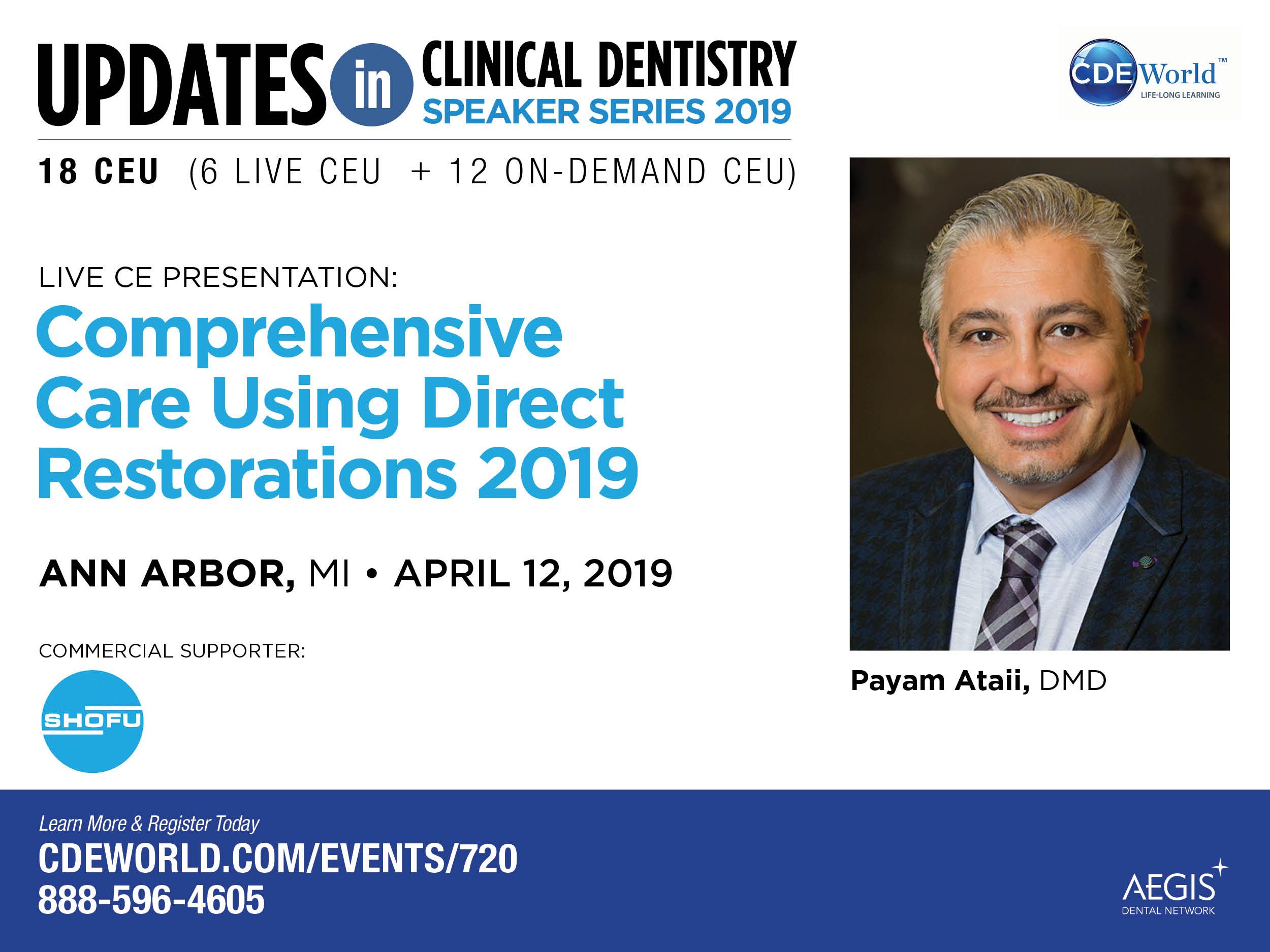 UPDATES in CLINICAL DENTISTRY
SPEAKER SERIES 2019

CDE World™
LIFE-LONG LEARNING

18 CEU (6 LIVE CEU + 12 ON-DEMAND CEU)

LIVE CE PRESENTATION:
Comprehensive Care Using Direct Restorations 2019

ANN ARBOR, MI • APRIL 12, 2019

COMMERCIAL SUPPORTER:
SHOFU

Payam Ataii, DMD

Learn More & Register Today
CDEWORLD.COM/EVENTS/720
888-596-4605

AEGIS
DENTAL NETWORK